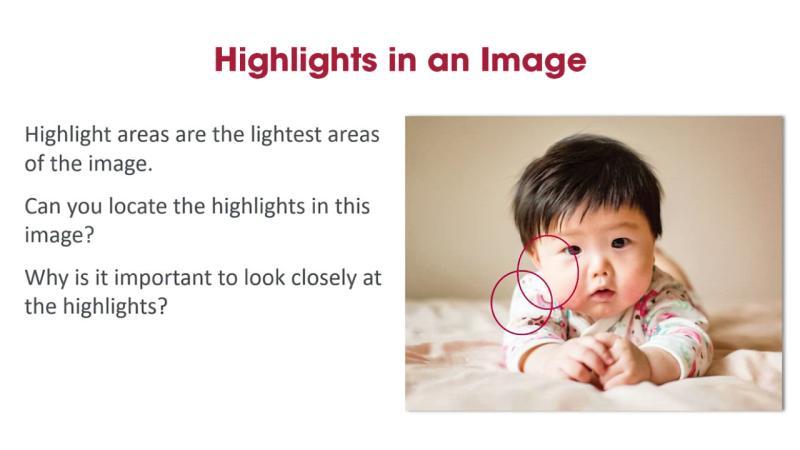 Highlights in an Image

Highlight areas are the lightest areas of the image.

Can you locate the highlights in this image?

Why is it important to look closely at the highlights?